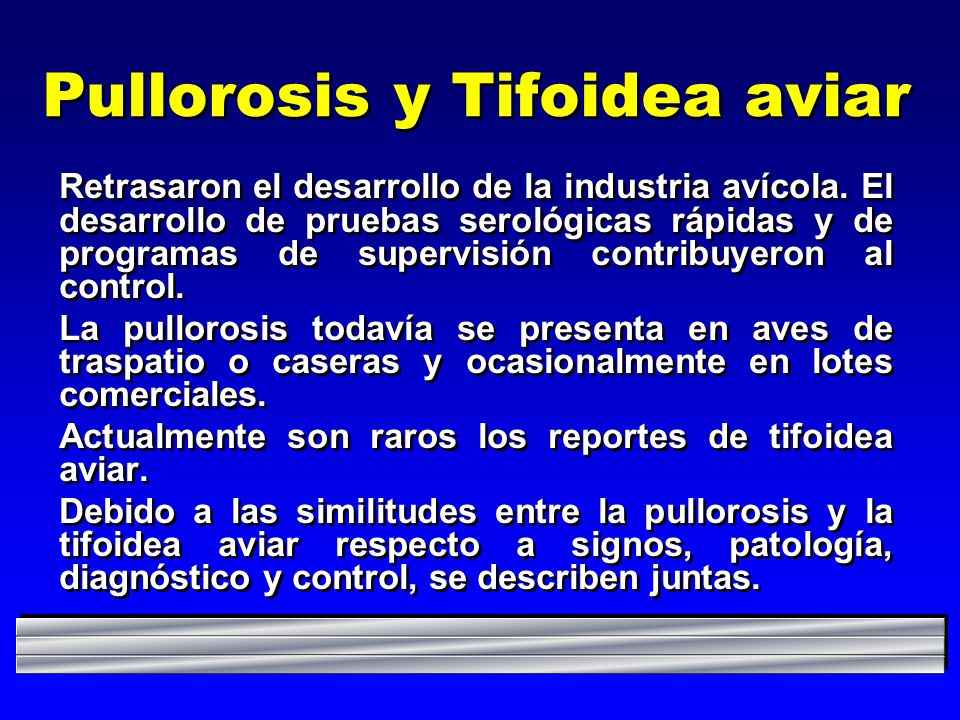 Pullorosis y Tifoidea aviar

Retrasaron el desarrollo de la industria avícola. El desarrollo de pruebas serológicas rápidas y de programas de supervisión contribuyeron al control.

La pullorosis todavía se presenta en aves de traspatio o caseras y ocasionalmente en lotes comerciales.

Actualmente son raros los reportes de tifoidea aviar.

Debido a las similitudes entre la pullorosis y la tifoidea aviar respecto a signos, patología, diagnóstico y control, se describen juntas.